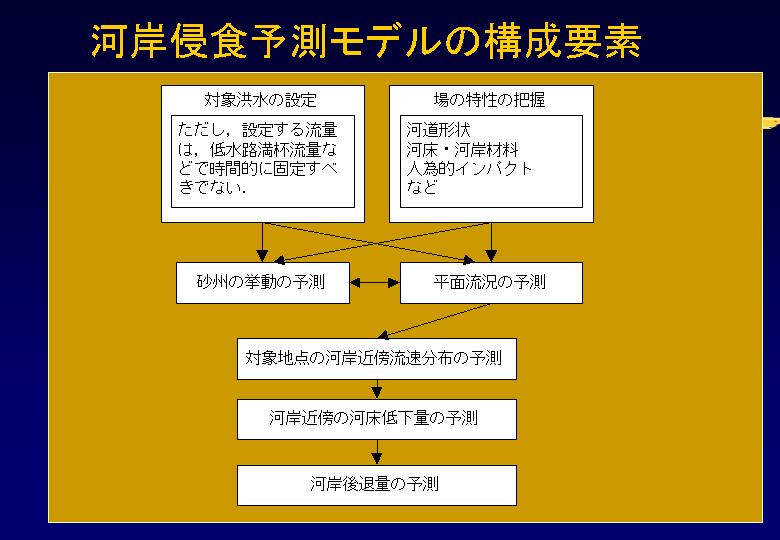 河岸侵食予測モデルの構成要素

対象洪水の設定

ただし，設定する流量は，低水路満杯流量などで時間的に固定すべきでない．

場の特性の把握

河道形状
河床・河岸材料
人為的インパクト
など

砂州の挙動の予測

平面流況の予測

対象地点の河岸近傍流速分布の予測

河岸近傍の河床低下量の予測

河岸後退量の予測